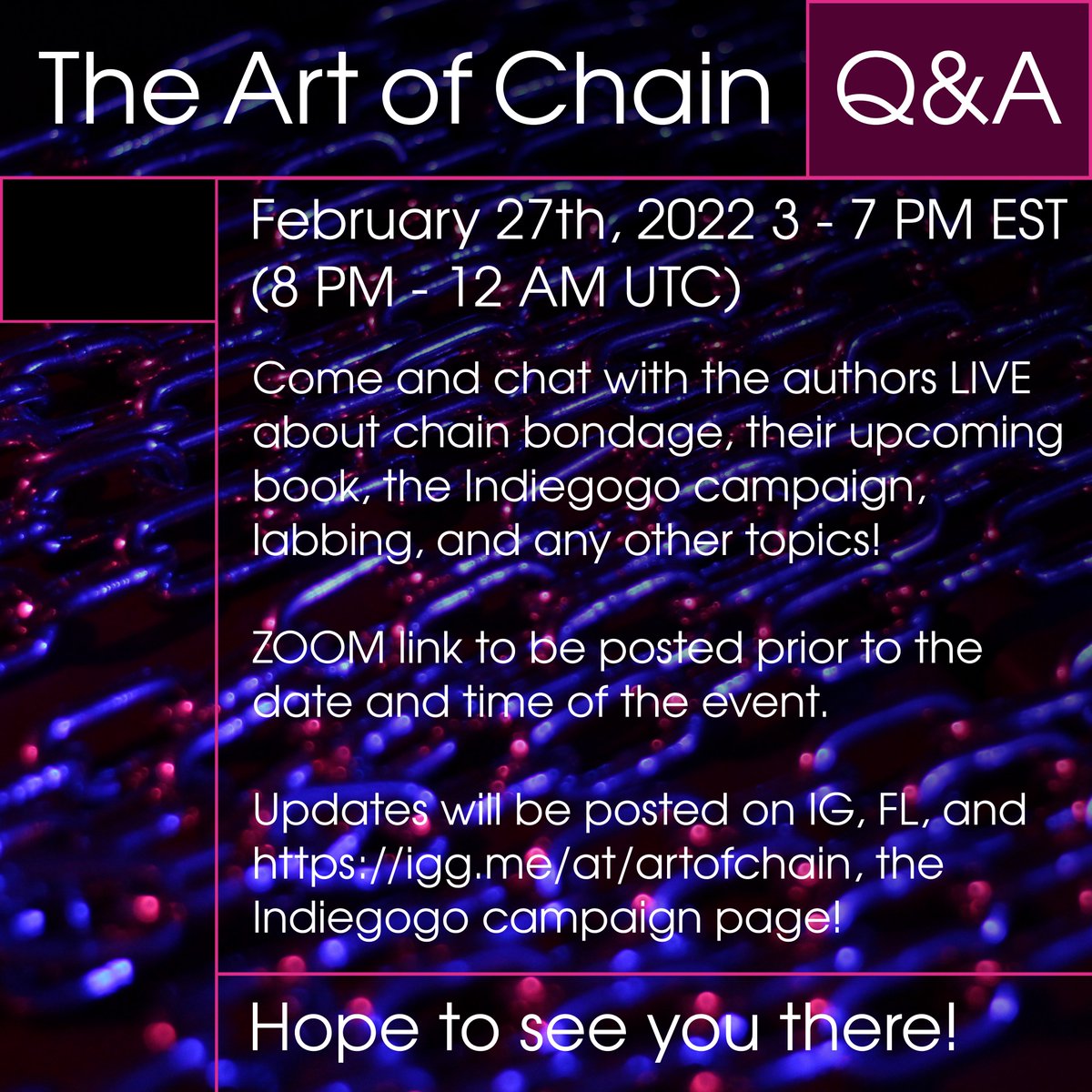 The Art of Chain Q&A

February 27th, 2022 3 - 7 PM EST (8 PM - 12 AM UTC)

Come and chat with the authors LIVE about chain bondage, their upcoming book, the Indiegogo campaign, labbing, and any other topics!

ZOOM link to be posted prior to the date and time of the event.

Updates will be posted on IG, FL, and https://igg.me/at/artofchain, the Indiegogo campaign page!

Hope to see you there!